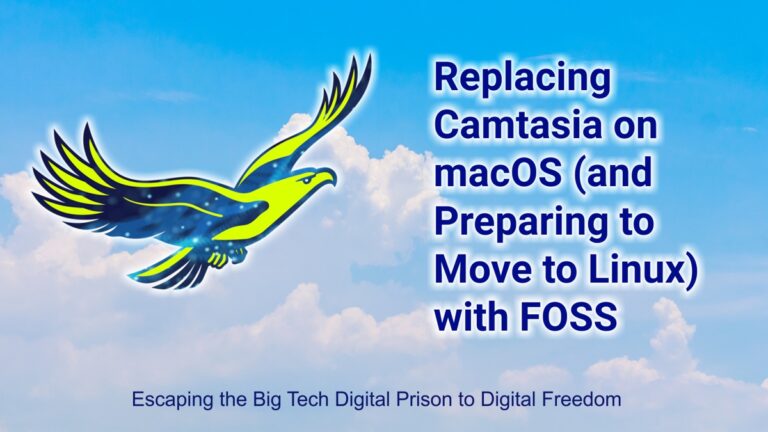 Replacing Camtasia on macOS (and Preparing to Move to Linux) with FOSS

Escaping the Big Tech Digital Prison to Digital Freedom